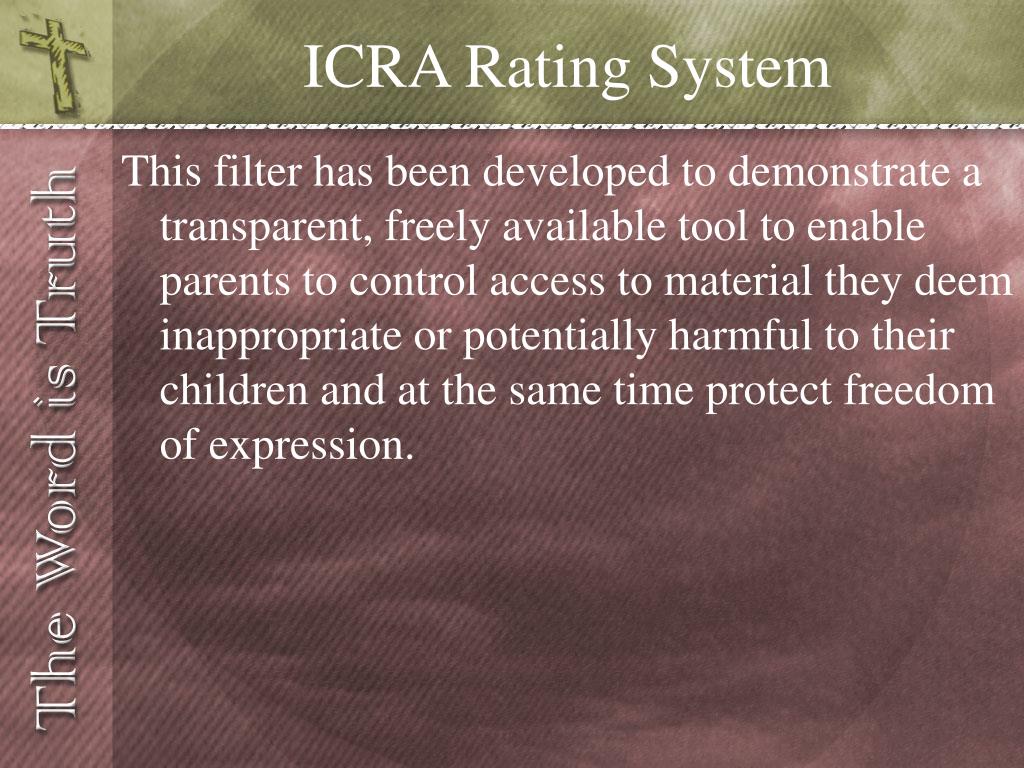 ICRA Rating System

The Word is Truth

This filter has been developed to demonstrate a transparent, freely available tool to enable parents to control access to material they deem inappropriate or potentially harmful to their children and at the same time protect freedom of expression.